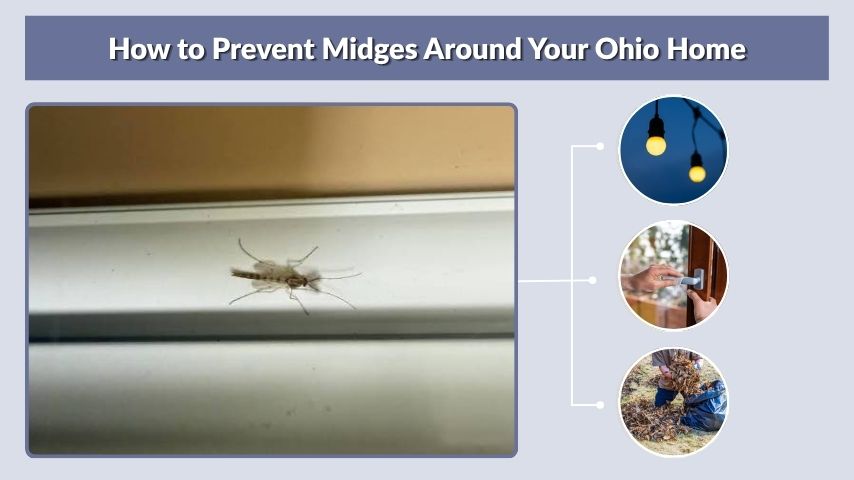 How to Prevent Midges Around Your Ohio Home